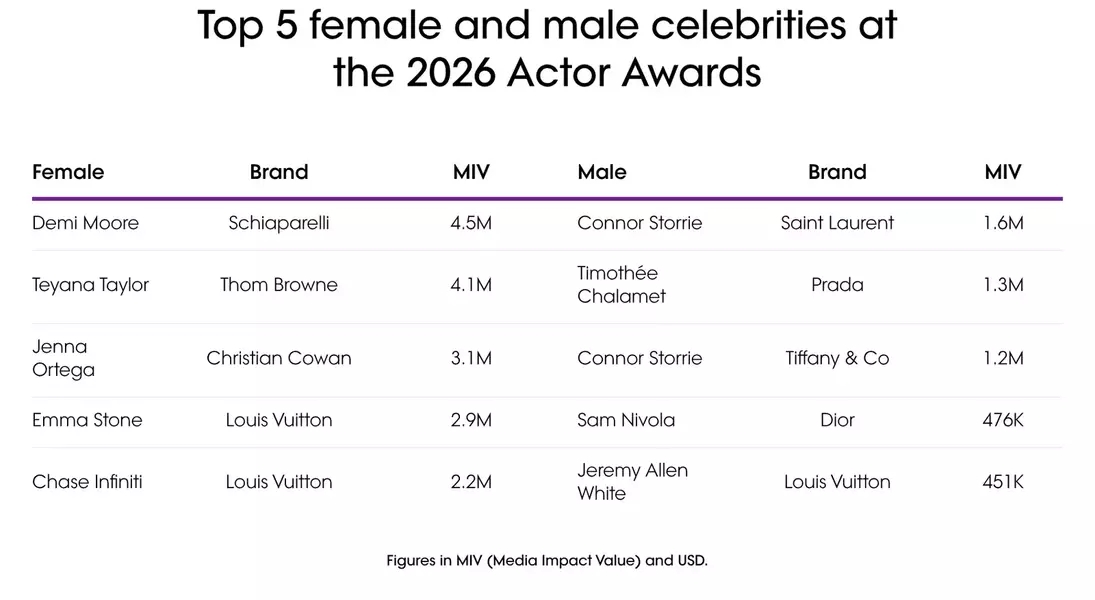 Top 5 female and male celebrities at the 2026 Actor Awards

| Female | Brand | MIV | Male | Brand | MIV |
|---|---|---|---|---|---|
| Demi Moore | Schiaparelli | 4.5M | Connor Storrie | Saint Laurent | 1.6M |
| Teyana Taylor | Thom Browne | 4.1M | Timothée Chalamet | Prada | 1.3M |
| Jenna Ortega | Christian Cowan | 3.1M | Connor Storrie | Tiffany & Co | 1.2M |
| Emma Stone | Louis Vuitton | 2.9M | Sam Nivola | Dior | 476K |
| Chase Infiniti | Louis Vuitton | 2.2M | Jeremy Allen White | Louis Vuitton | 451K |

Figures in MIV (Media Impact Value) and USD.